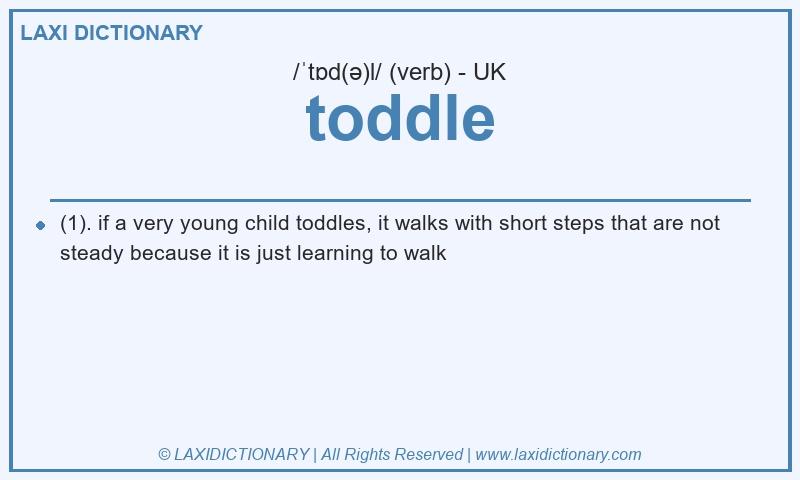 LAXI DICTIONARY

/ˈtɒd(ə)l/ (verb) - UK

toddle

(1). if a very young child toddles, it walks with short steps that are not steady because it is just learning to walk

© LAXIDICTIONARY | All Rights Reserved | www.laxidictionary.com